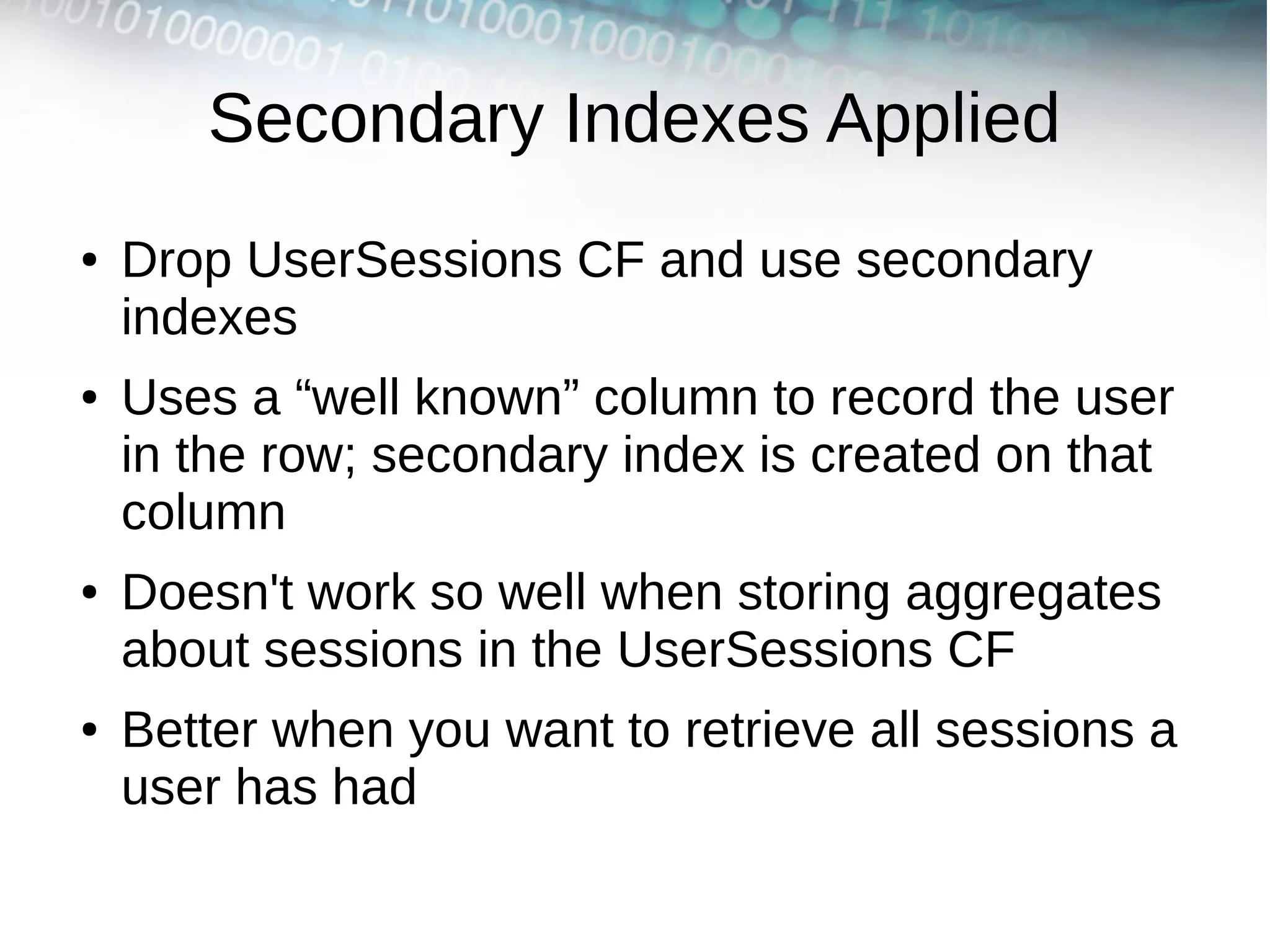 Secondary Indexes Applied

• Drop UserSessions CF and use secondary indexes

• Uses a “well known” column to record the user in the row; secondary index is created on that column

• Doesn't work so well when storing aggregates about sessions in the UserSessions CF

• Better when you want to retrieve all sessions a user has had